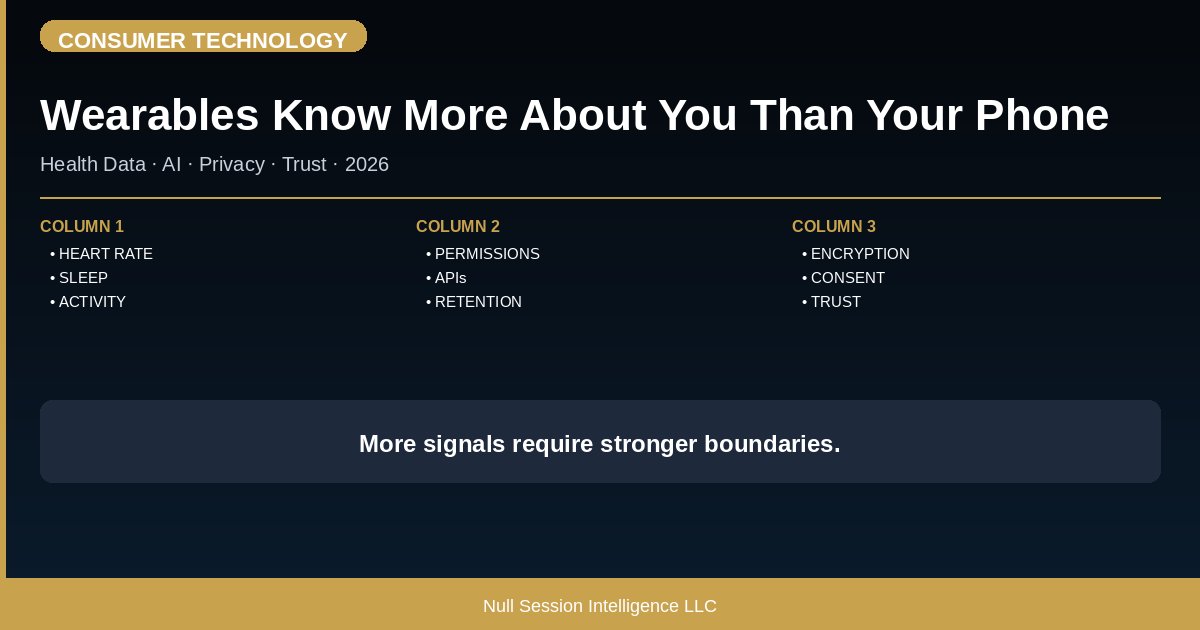 CONSUMER TECHNOLOGY

Wearables Know More About You Than Your Phone

Health Data · AI · Privacy · Trust · 2026

COLUMN 1
• HEART RATE
• SLEEP
• ACTIVITY

COLUMN 2
• PERMISSIONS
• APIs
• RETENTION

COLUMN 3
• ENCRYPTION
• CONSENT
• TRUST

More signals require stronger boundaries.

Null Session Intelligence LLC